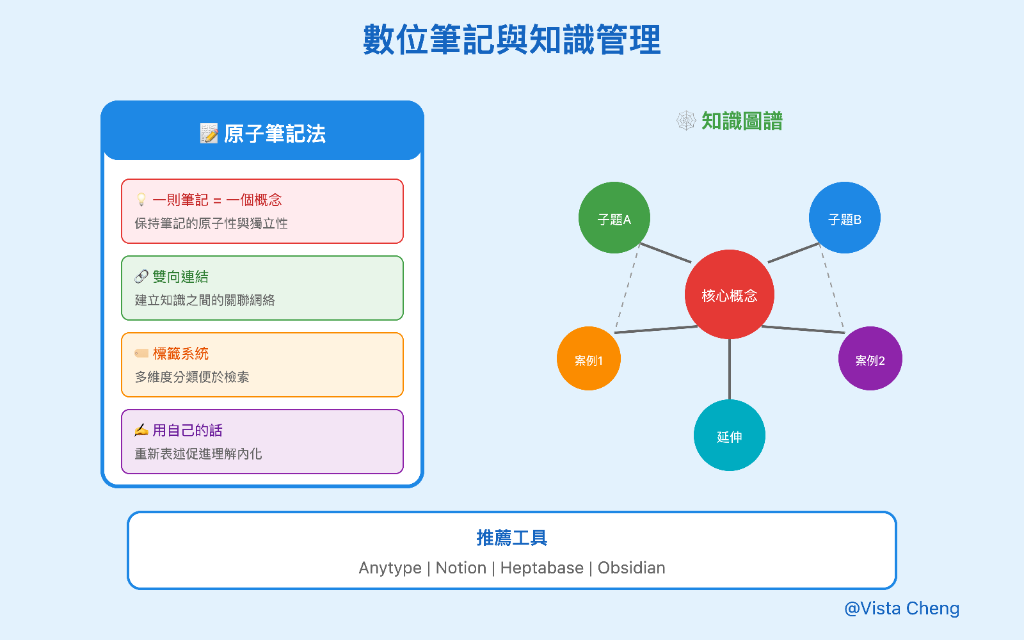 數位筆記與知識管理

📝 原子筆記法

💡 一則筆記 = 一個概念
保持筆記的原子性與獨立性

🔗 雙向連結
建立知識之間的關聯網絡

🏷️ 標籤系統
多維度分類便於檢索

✍️ 用自己的話
重新表述促進理解內化

🕸️ 知識圖譜

子題A
子題B
核心概念
案例1
案例2
延伸

推薦工具
Anytype | Notion | Heptabase | Obsidian

@Vista Cheng